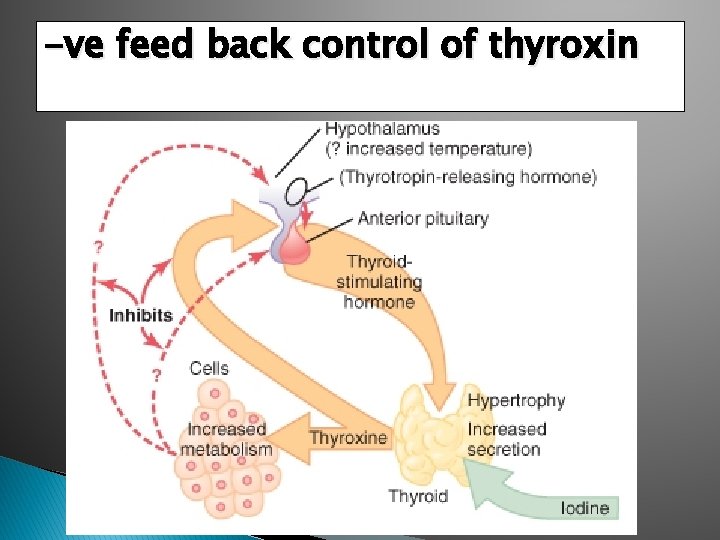 -ve feed back control of thyroxin

Hypothalamus
(? increased temperature)
(Thyrotropin-releasing hormone)
Anterior pituitary
Thyroid-stimulating hormone
?
Inhibits
?
Cells
Increased metabolism
Thyroxine
Hypertrophy
Increased secretion
Thyroid
Iodine